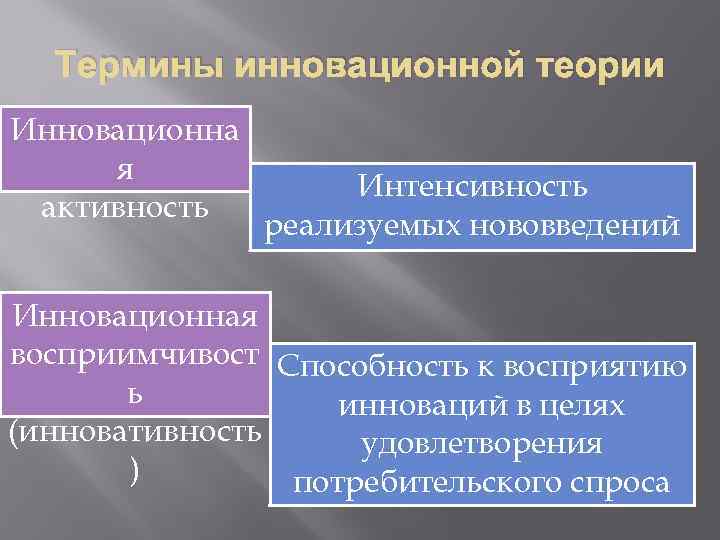 Термины инновационной теории

Инновационна я активность

Интенсивность реализуемых нововведений

Инновационная восприимчивост ь (инновативность )

Способность к восприятию инноваций в целях удовлетворения потребительского спроса